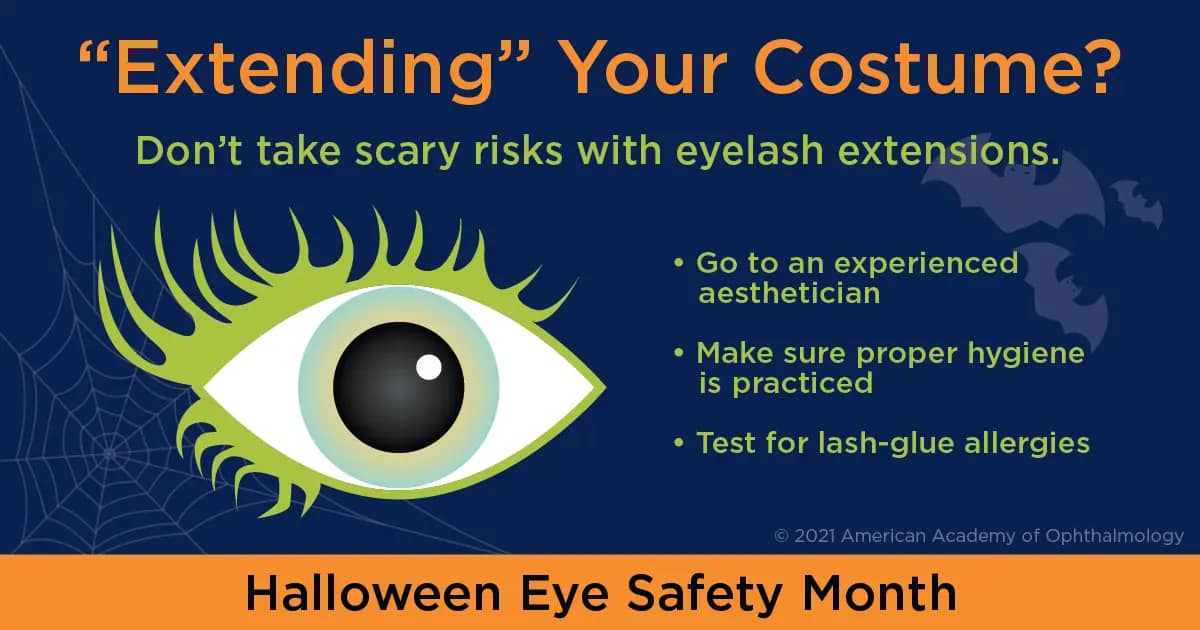 “Extending” Your Costume?

Don’t take scary risks with eyelash extensions.

• Go to an experienced aesthetician

• Make sure proper hygiene is practiced

• Test for lash-glue allergies

© 2021 American Academy of Ophthalmology

Halloween Eye Safety Month